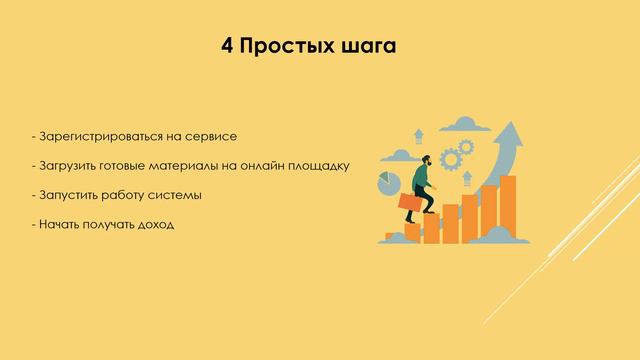 4 Простых шага

- Зарегистрироваться на сервисе

- Загрузить готовые материалы на онлайн площадку

- Запустить работу системы

- Начать получать доход